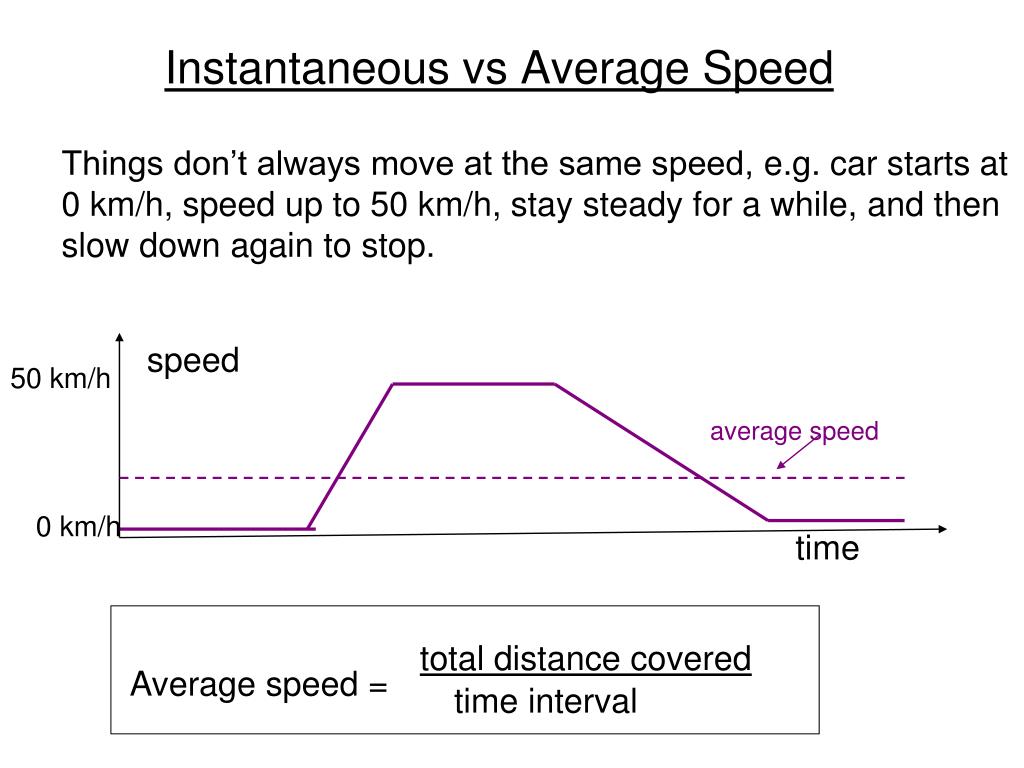 Instantaneous vs Average Speed

Things don't always move at the same speed, e.g. car starts at 0 km/h, speed up to 50 km/h, stay steady for a while, and then slow down again to stop.

speed

50 km/h

average speed

0 km/h

time

Average speed = $\frac{\text{total distance covered}}{\text{time interval}}$